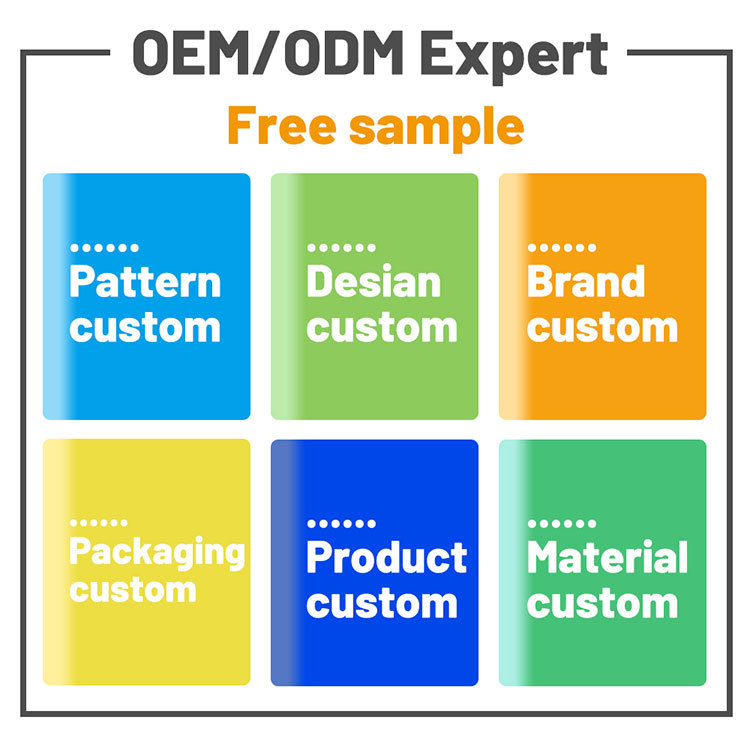 OEM/ODM Expert

Free sample

Pattern custom

Desian custom

Brand custom

Packaging custom

Product custom

Material custom